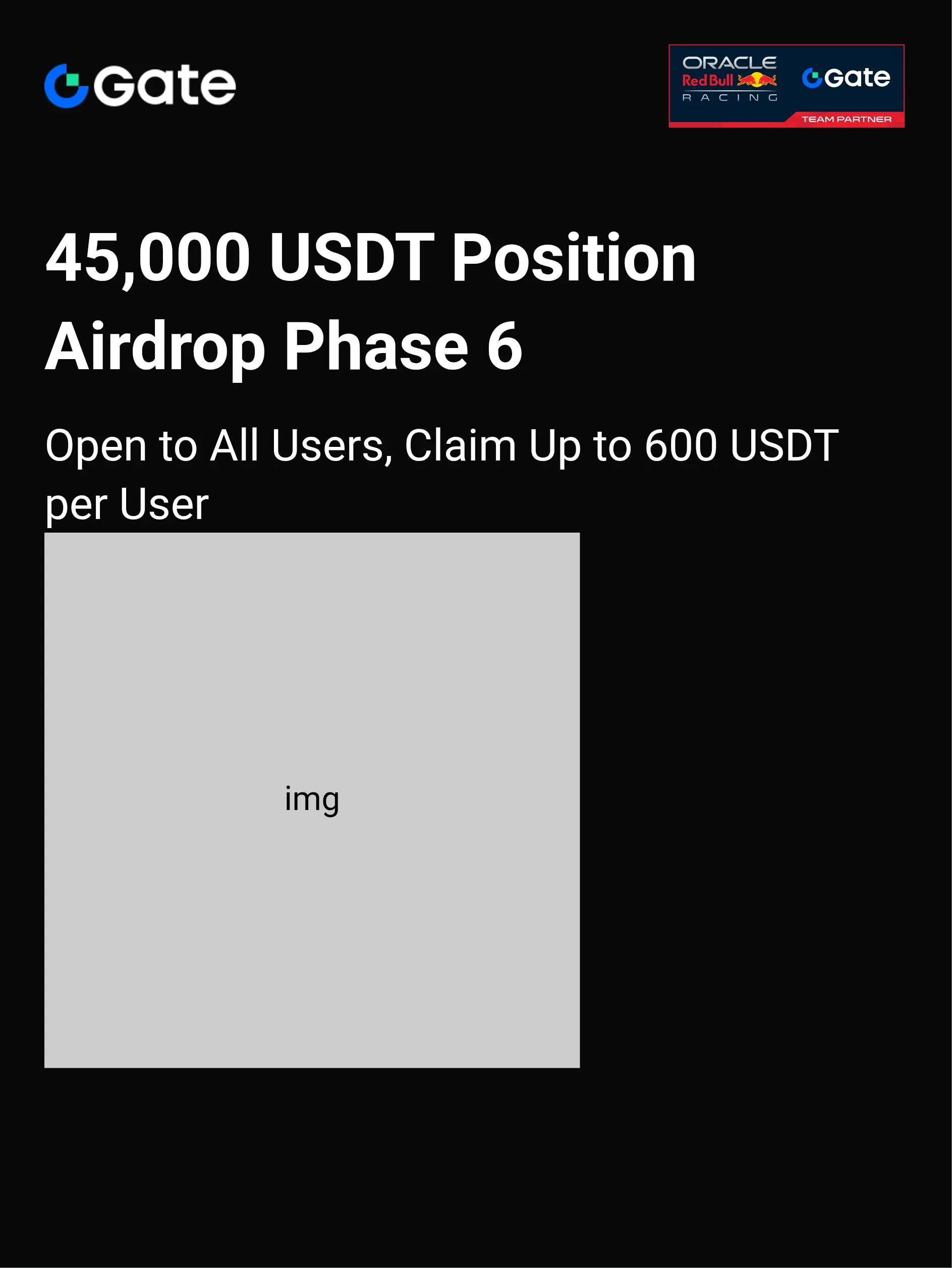 Gate

ORACLE
Red Bull
RACING
Gate
TEAM PARTNER

45,000 USDT Position Airdrop Phase 6

Open to All Users, Claim Up to 600 USDT per User

img